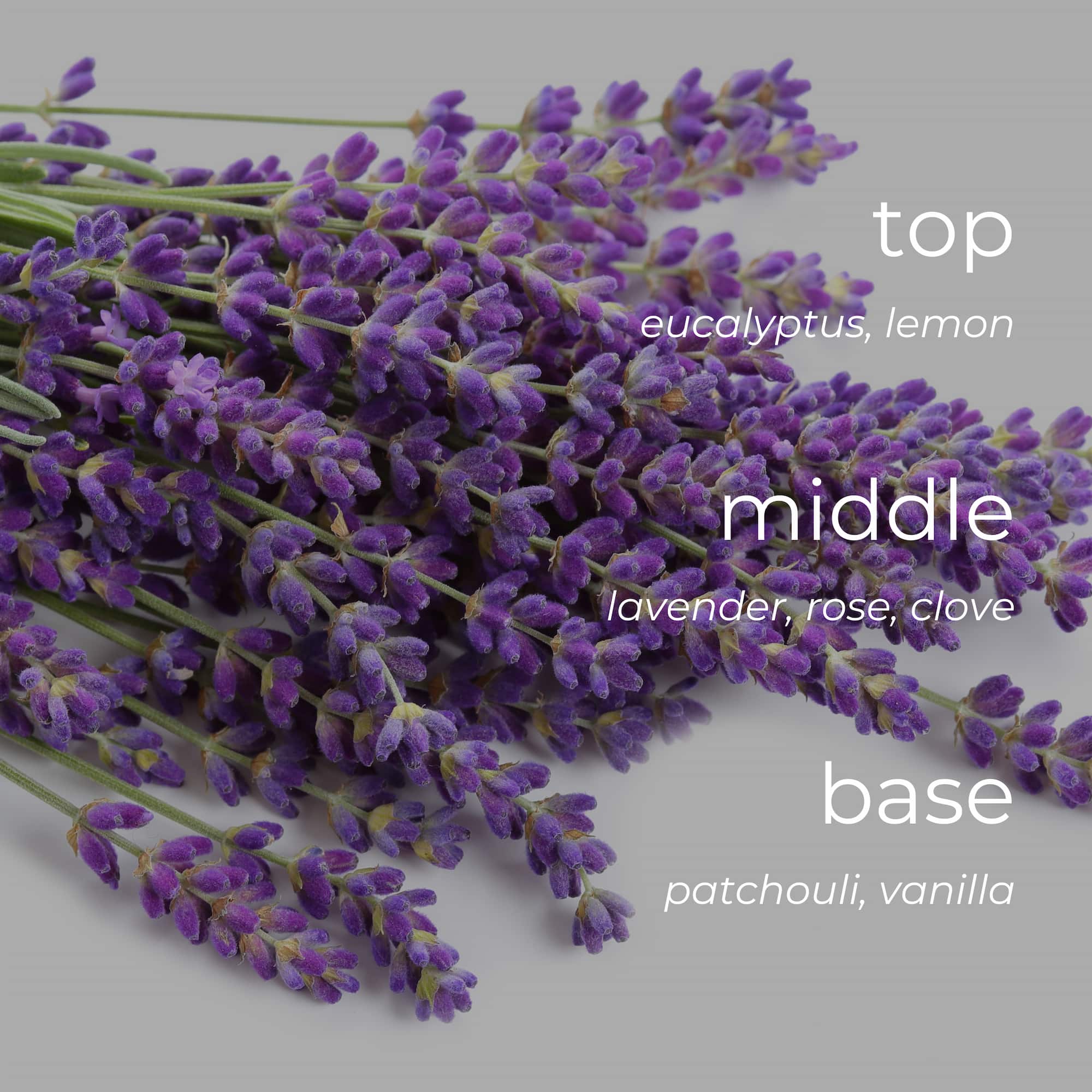 top

eucalyptus, lemon

middle

lavender, rose, clove

base

patchouli, vanilla